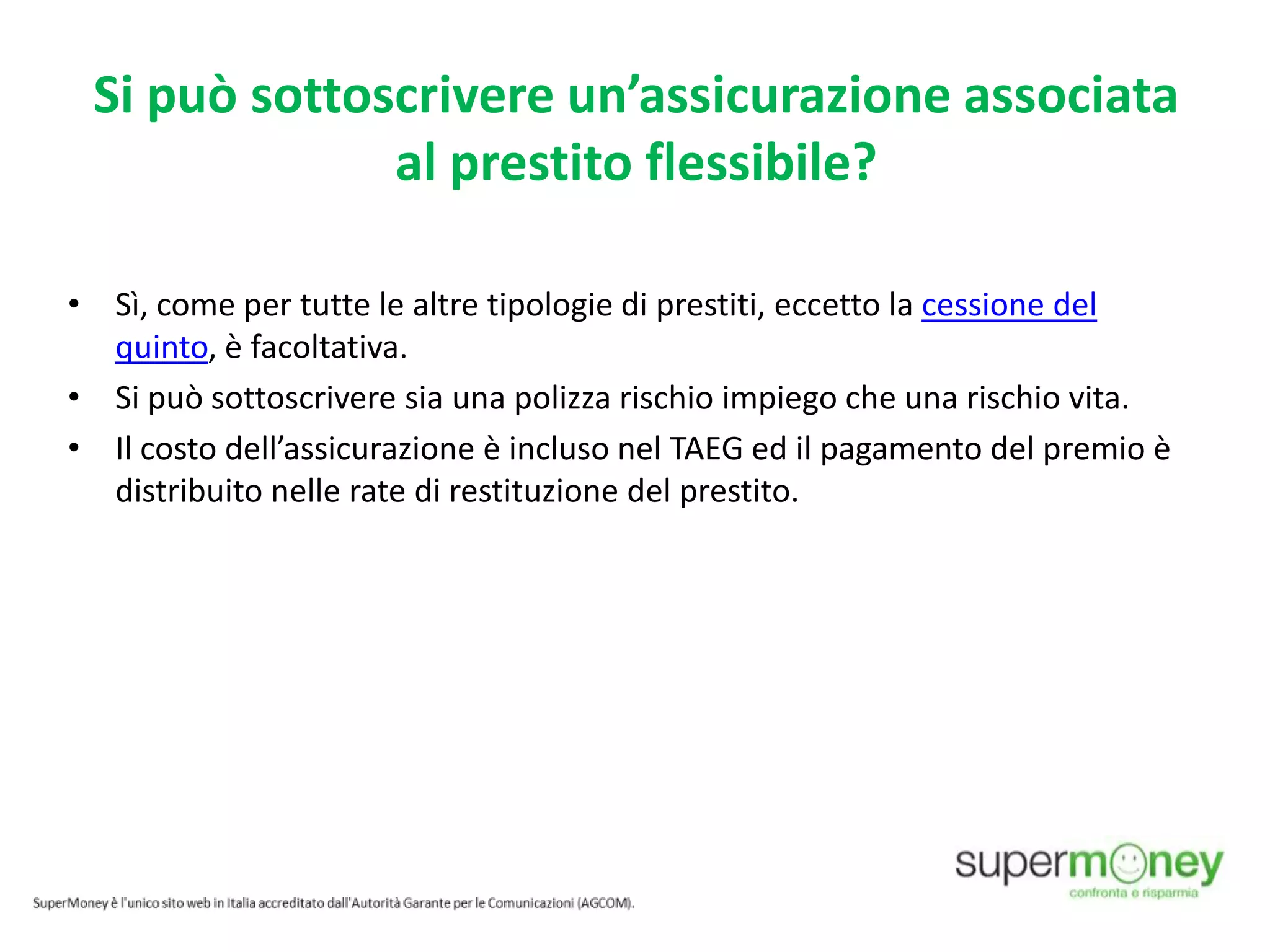 Si può sottoscrivere un'assicurazione associata al prestito flessibile?

• Sì, come per tutte le altre tipologie di prestiti, eccetto la cessione del quinto, è facoltativa.
• Si può sottoscrivere sia una polizza rischio impiego che una rischio vita.
• Il costo dell'assicurazione è incluso nel TAEG ed il pagamento del premio è distribuito nelle rate di restituzione del prestito.

supermoney
confronta e risparmia

SuperMoney è l'unico sito web in Italia accreditato dall'Autorità Garante per le Comunicazioni (AGCOM).